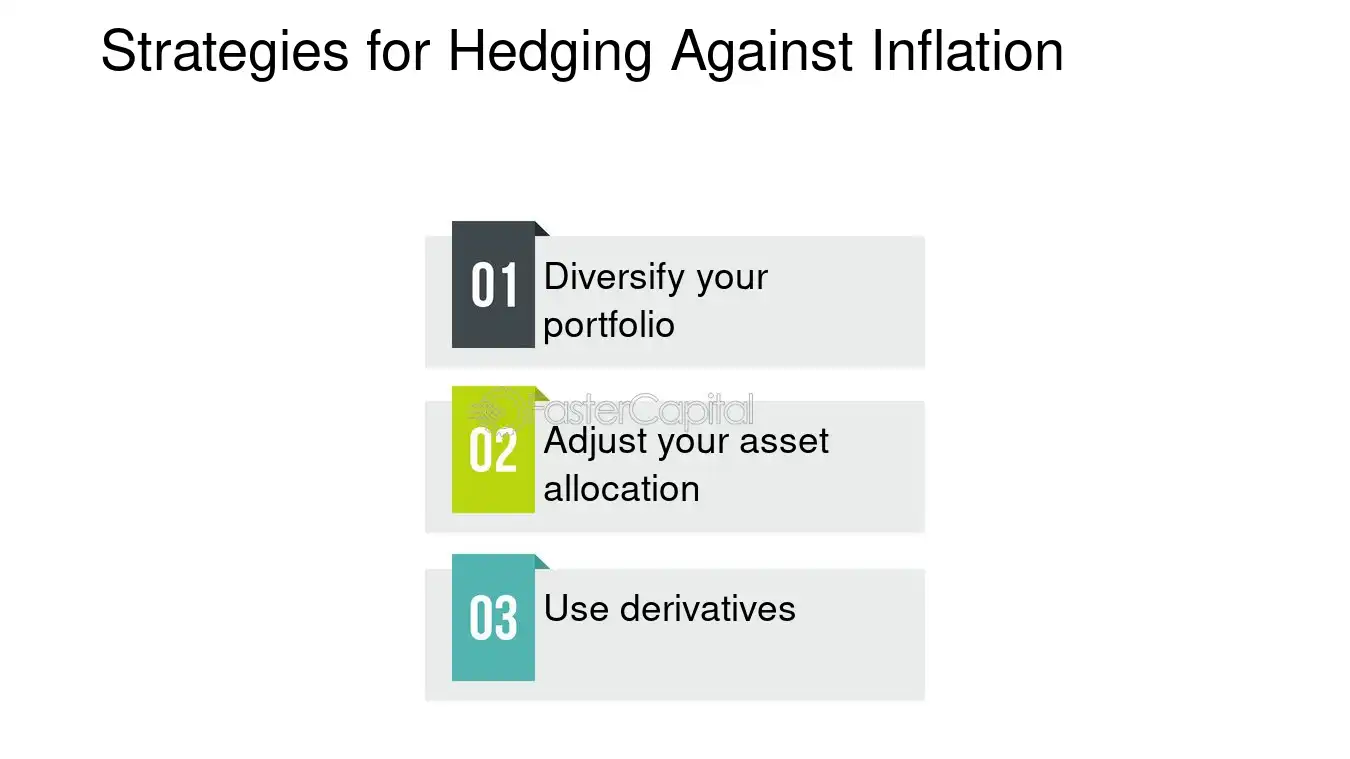 Strategies for Hedging Against Inflation

01 Diversify your portfolio

02 Adjust your asset allocation

03 Use derivatives

FasterCapital